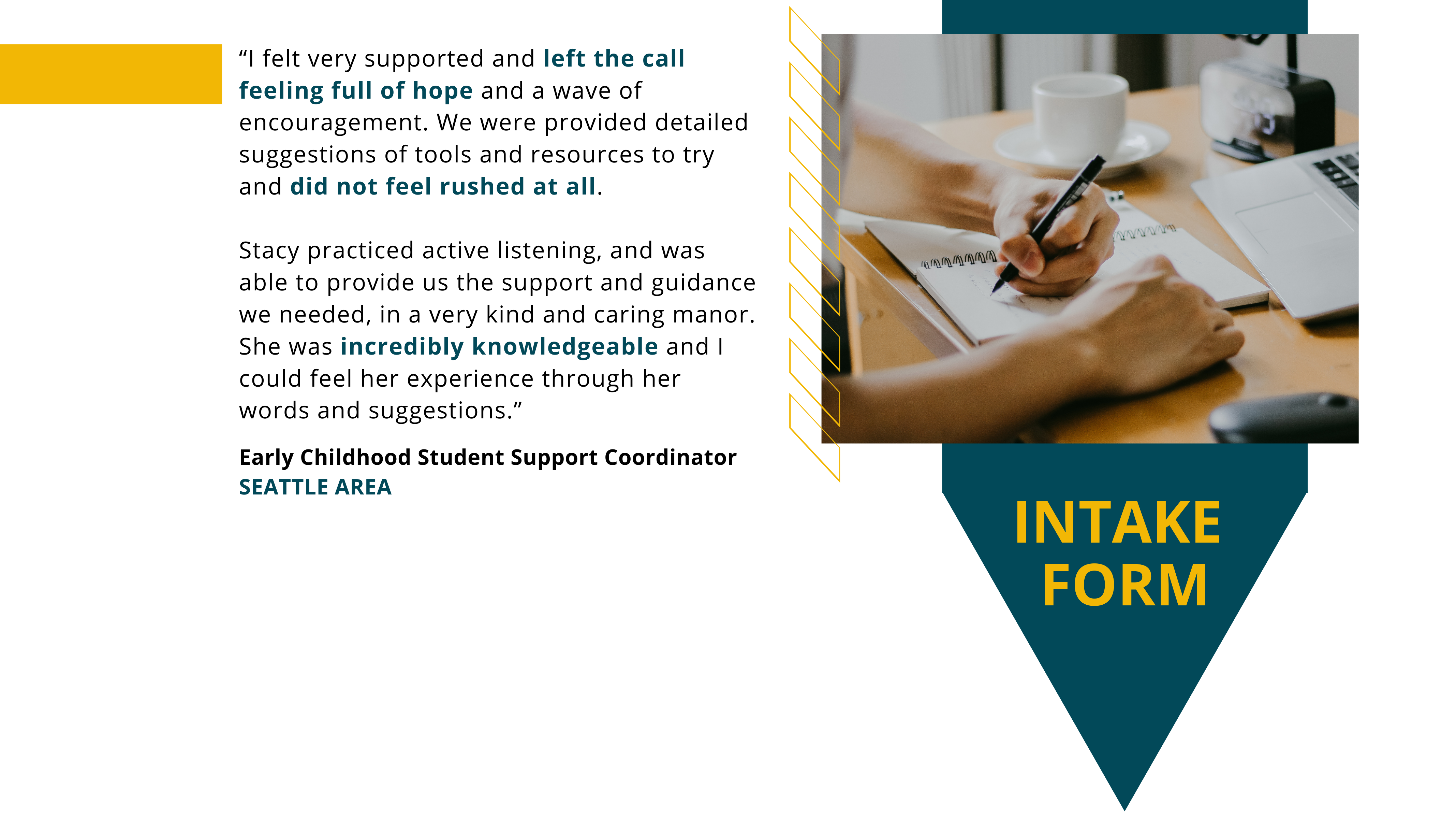 “I felt very supported and left the call feeling full of hope and a wave of encouragement. We were provided detailed suggestions of tools and resources to try and did not feel rushed at all.

Stacy practiced active listening, and was able to provide us the support and guidance we needed, in a very kind and caring manor. She was incredibly knowledgeable and I could feel her experience through her words and suggestions.”

Early Childhood Student Support Coordinator
SEATTLE AREA

INTAKE FORM